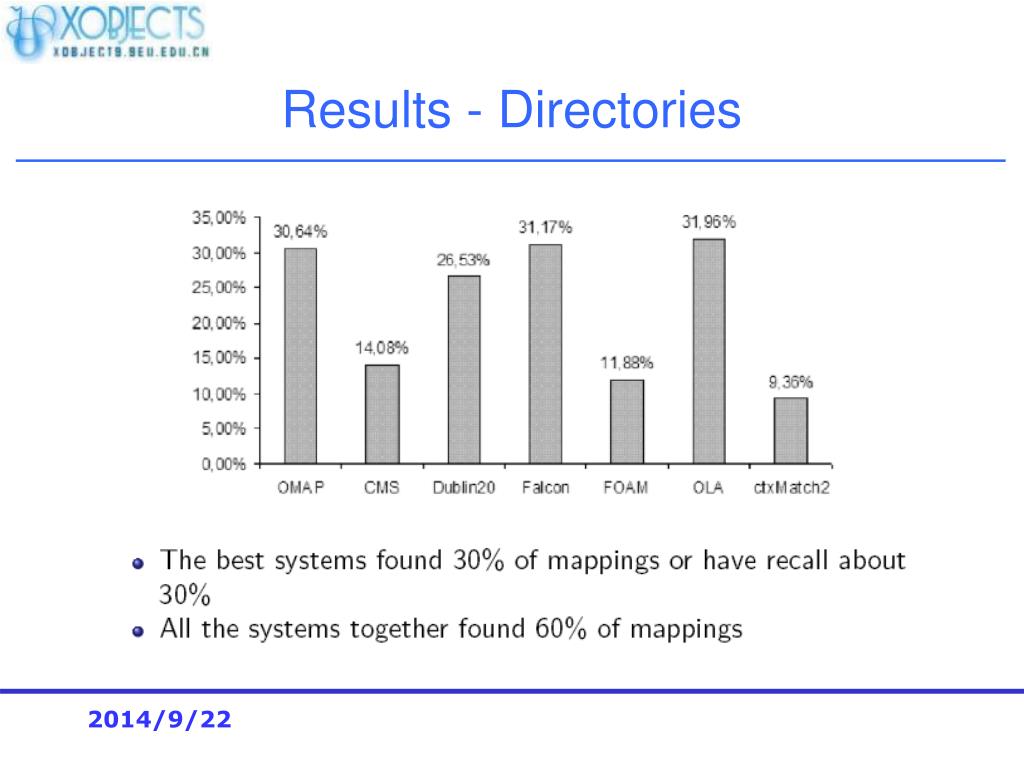 XOBJECTS
XOBJECTS.SEU.EDU.CN

Results - Directories

35,00%
30,00%
25,00%
20,00%
15,00%
10,00%
5,00%
0,00%

30,64%
14,08%
26,53%
31,17%
11,88%
31,96%
9,36%

OMAP
CMS
Dublin20
Falcon
FOAM
OLA
ctxMatch2

• The best systems found 30% of mappings or have recall about 30%
• All the systems together found 60% of mappings

2014/9/22